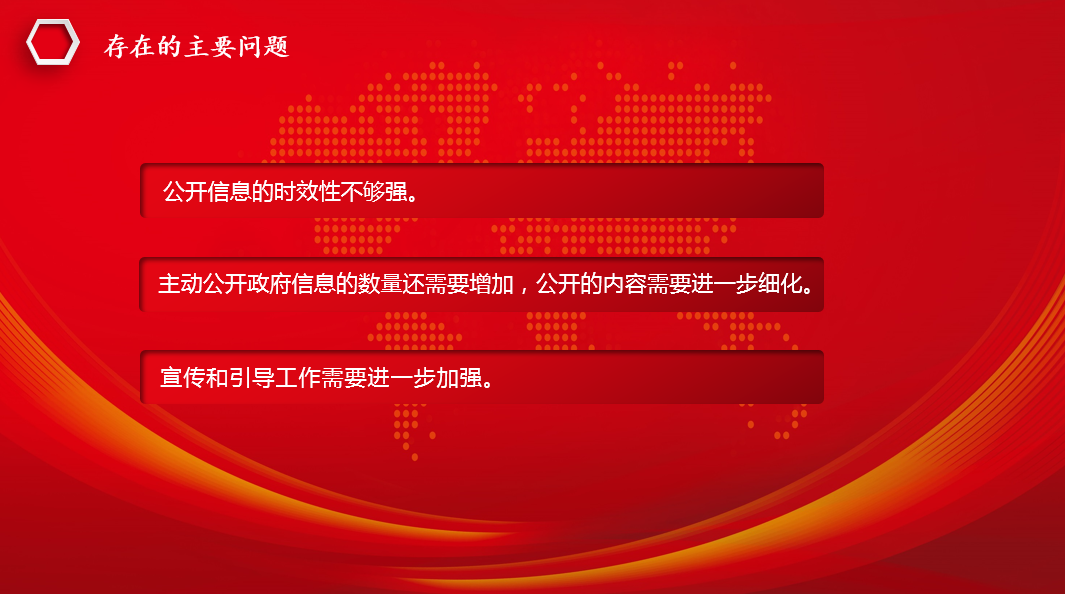 存在的主要问题

公开信息的时效性不够强。

主动公开政府信息的数量还需要增加，公开的内容需要进一步细化。

宣传和引导工作需要进一步加强。